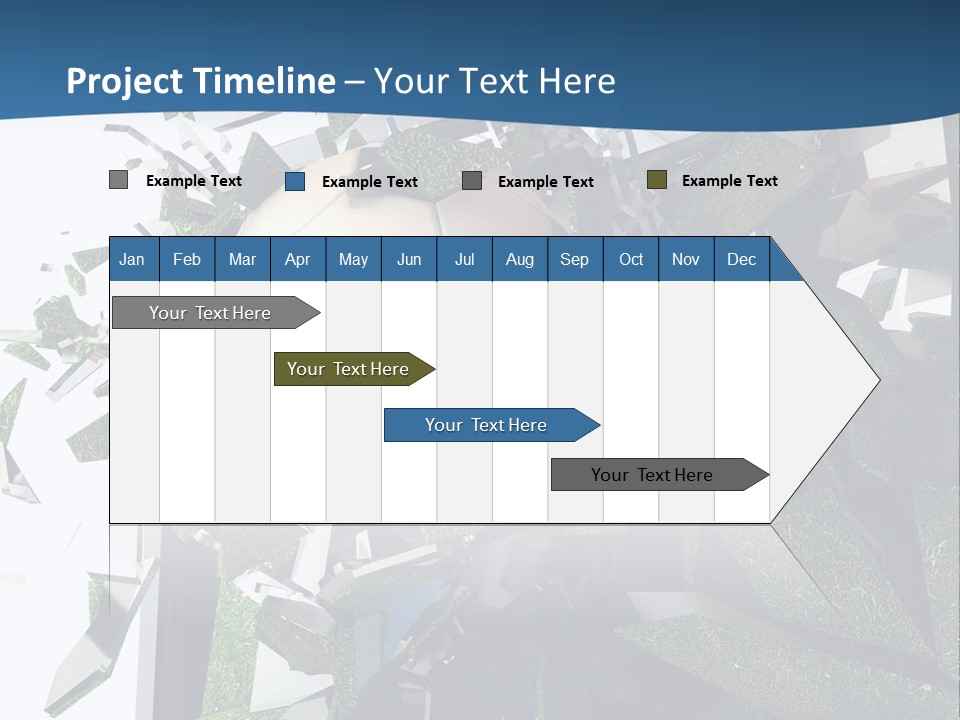 Project Timeline – Your Text Here

Example Text
Example Text
Example Text
Example Text

| Jan | Feb | Mar | Apr | May | Jun | Jul | Aug | Sep | Oct | Nov | Dec |
|---|---|---|---|---|---|---|---|---|---|---|---|

Your Text Here
Your Text Here
Your Text Here
Your Text Here